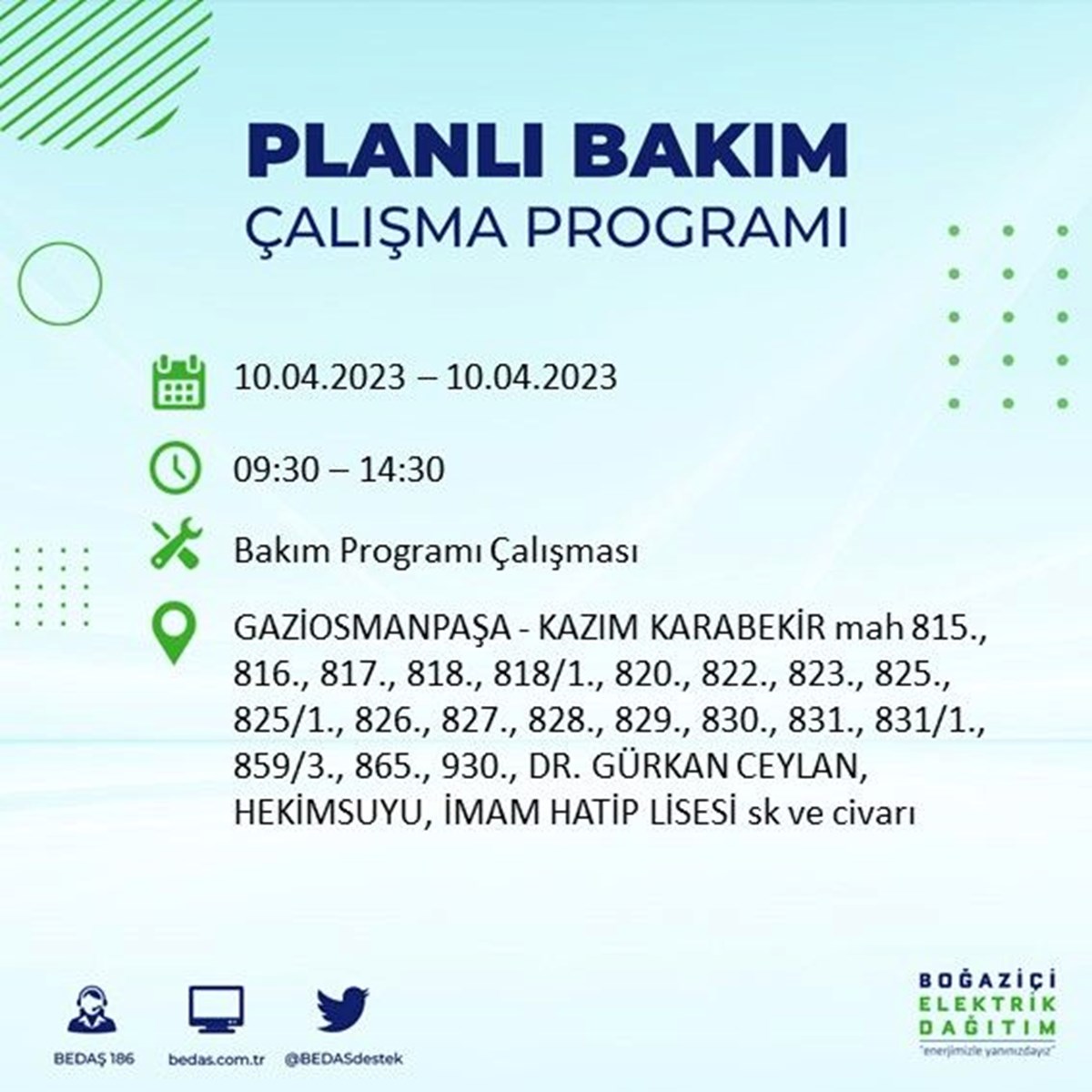 PLANLI BAKIM
ÇALIŞMA PROGRAMI

10.04.2023 – 10.04.2023

09:30 – 14:30

Bakım Programı Çalışması

GAZİOSMANPAŞA - KAZIM KARABEKİR mah 815., 816., 817., 818., 818/1., 820., 822., 823., 825., 825/1., 826., 827., 828., 829., 830., 831., 831/1., 859/3., 865., 930., DR. GÜRKAN CEYLAN, HEKİMSUYU, İMAM HATİP LİSESİ sk ve civarı

BEDAŞ 186
bedas.com.tr
@BEDASdestek

BOĞAZİÇİ
ELEKTRİK
DAĞITIM
"enerjimizle yanınızdayız"